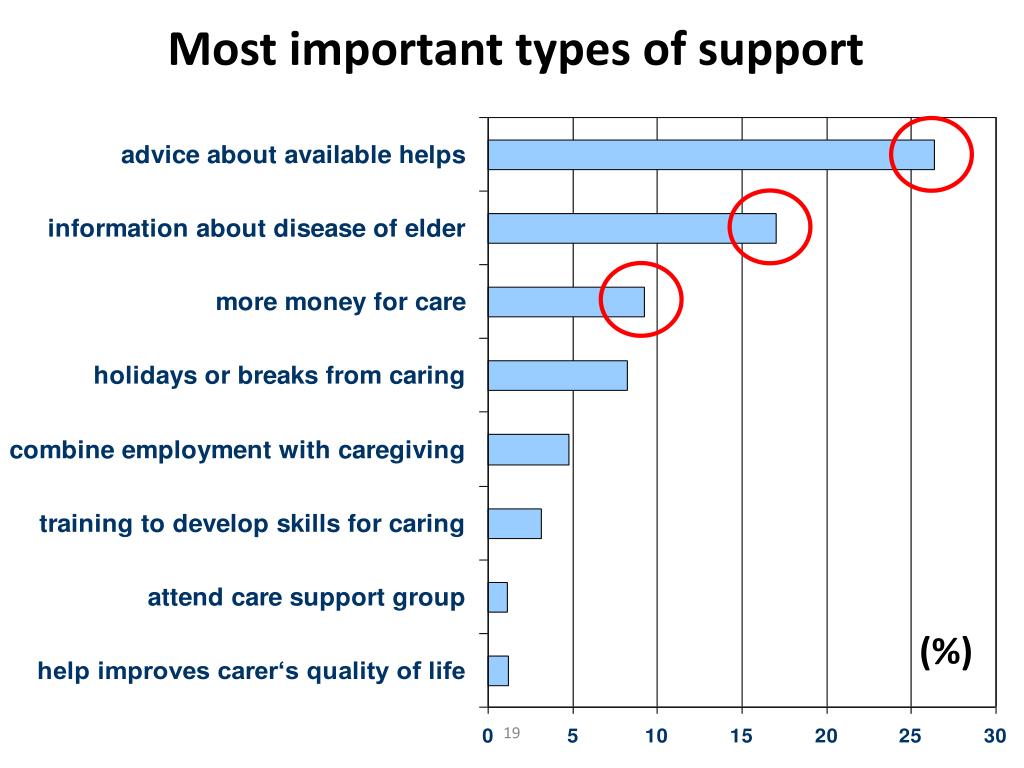 Most important types of support

advice about available helps
information about disease of elder
more money for care
holidays or breaks from caring
combine employment with caregiving
training to develop skills for caring
attend care support group
help improves carer‘s quality of life

(%)

0 19 5 10 15 20 25 30